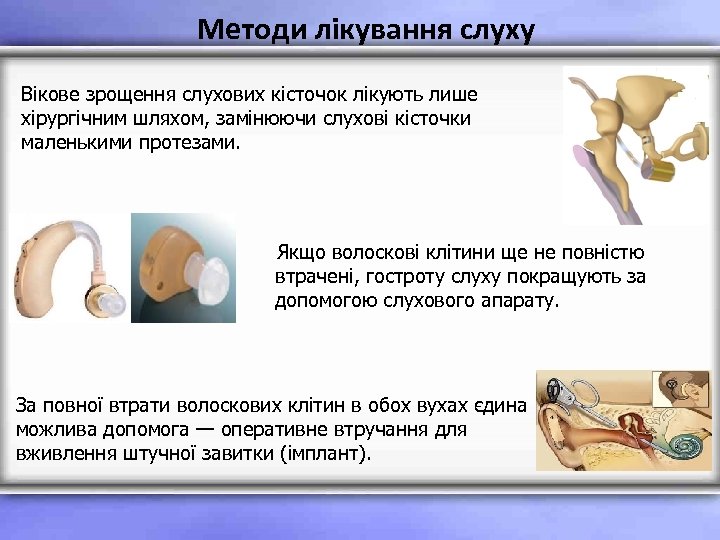 Методи лікування слуху

Вікове зрощення слухових кісточок лікують лише хірургічним шляхом, замінюючи слухові кісточки маленькими протезами.

Якщо волоскові клітини ще не повністю втрачені, гостроту слуху покращують за допомогою слухового апарату.

За повної втрати волоскових клітин в обох вухах єдина можлива допомога — оперативне втручання для вживлення штучної завитки (імплант).